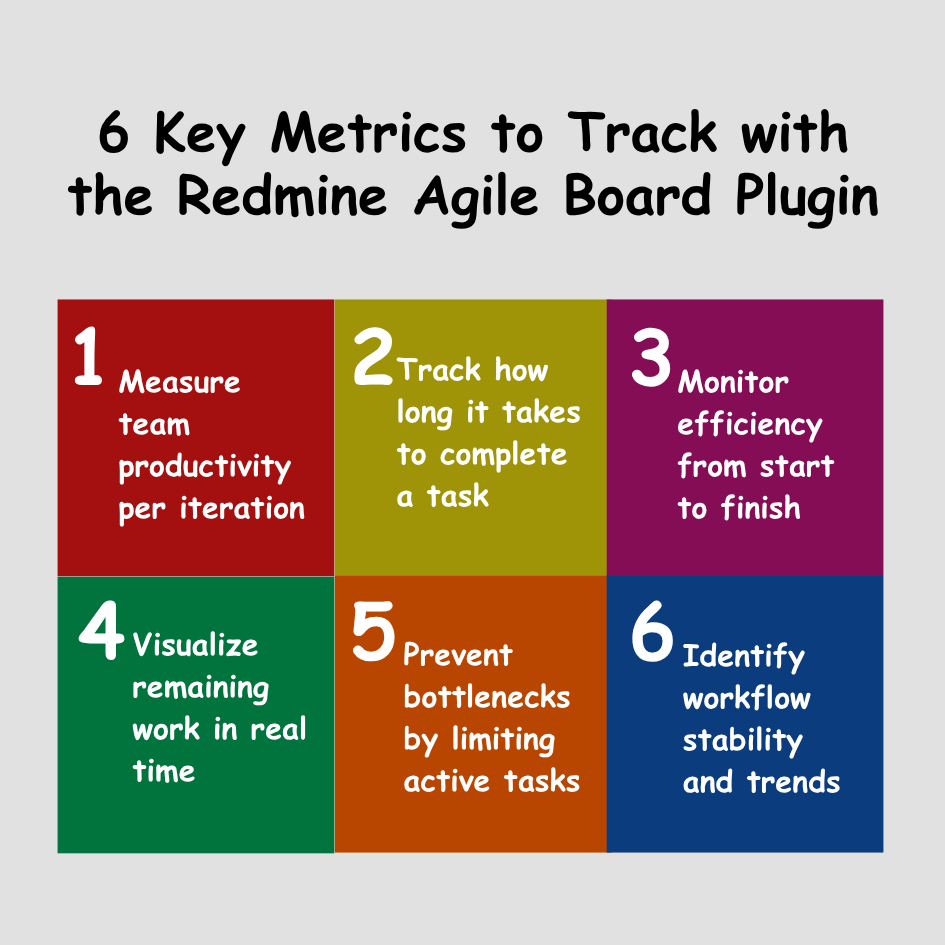 6 Key Metrics to Track with the Redmine Agile Board Plugin

1 Measure team productivity per iteration

2 Track how long it takes to complete a task

3 Monitor efficiency from start to finish

4 Visualize remaining work in real time

5 Prevent bottlenecks by limiting active tasks

6 Identify workflow stability and trends